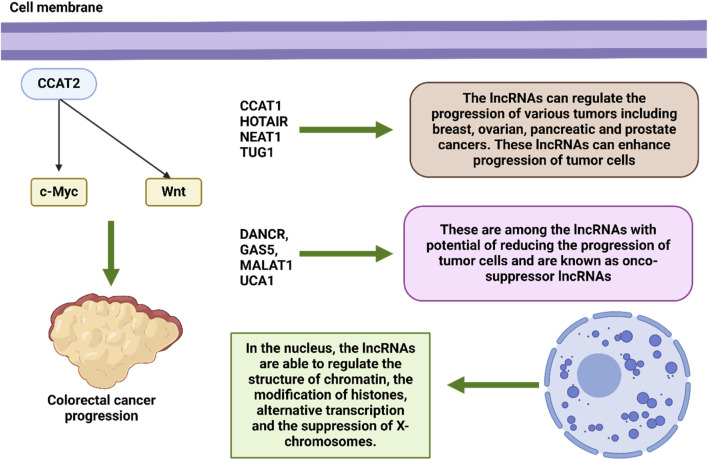 Cell membrane

CCAT2

c-Myc

Wnt

Colorectal cancer progression

CCAT1
HOTAIR
NEAT1
TUG1

The lncRNAs can regulate the progression of various tumors including breast, ovarian, pancreatic and prostate cancers. These lncRNAs can enhance progression of tumor cells

DANCR,
GAS5,
MALAT1
UCA1

These are among the lncRNAs with potential of reducing the progression of tumor cells and are known as onco-suppressor lncRNAs

In the nucleus, the lncRNAs are able to regulate the structure of chromatin, the modification of histones, alternative transcription and the suppression of X-chromosomes.